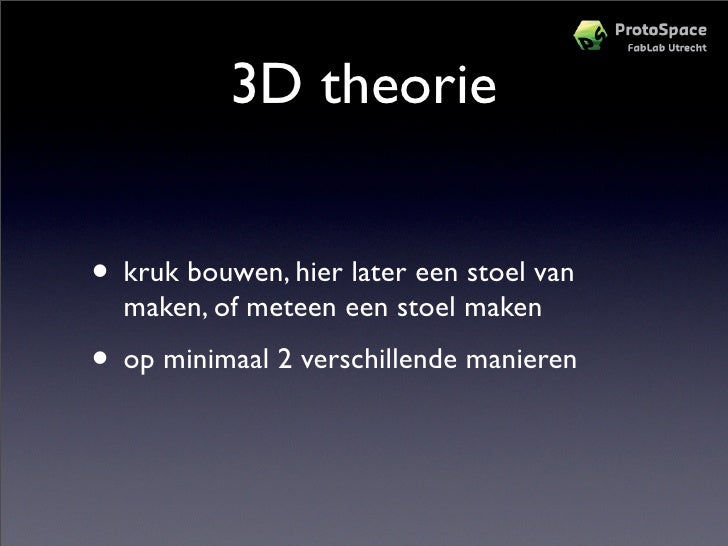 ProtoSpace
FabLab Utrecht

3D theorie

• kruk bouwen, hier later een stoel van maken, of meteen een stoel maken

• op minimaal 2 verschillende manieren